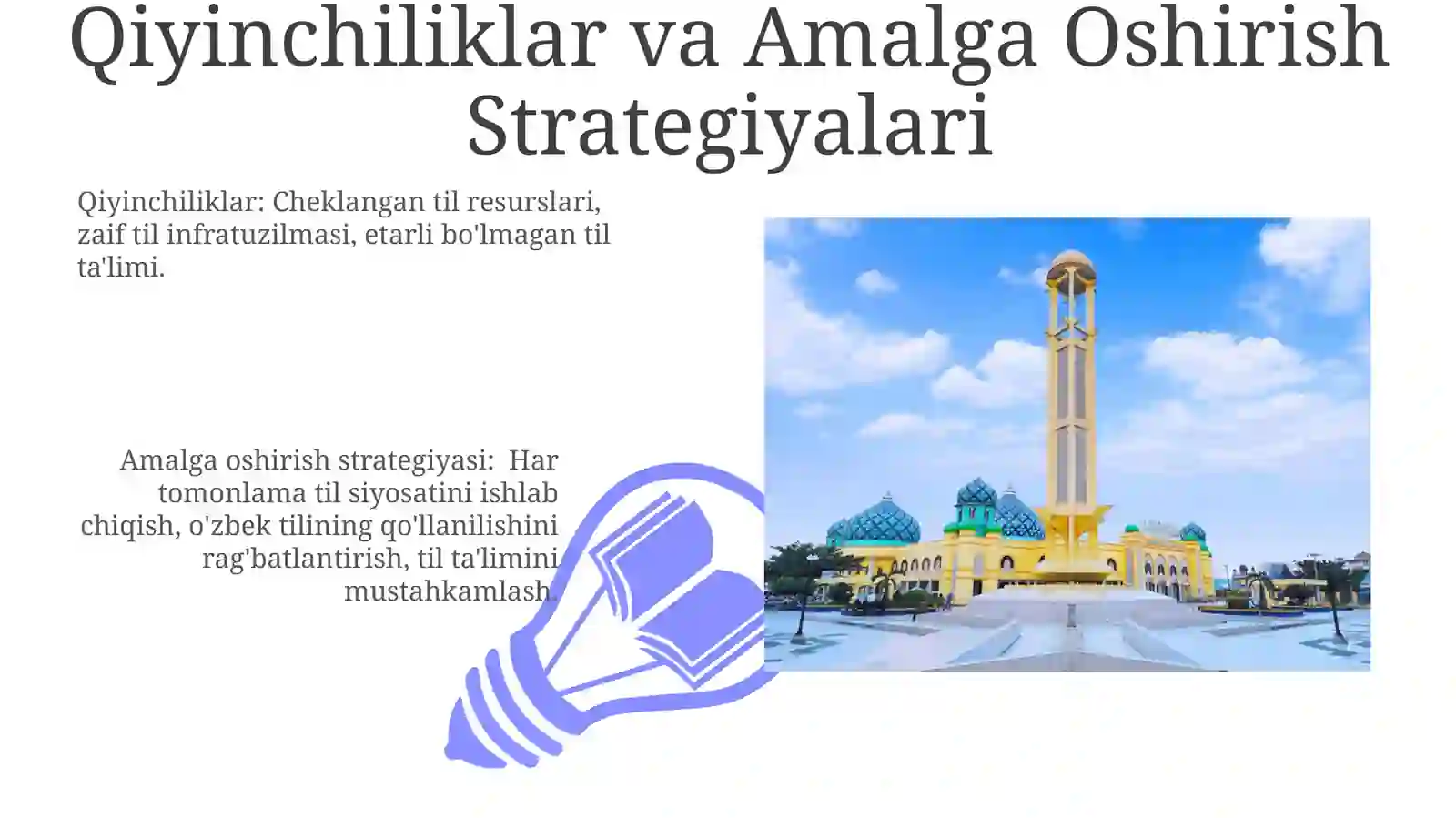 Qiyinchiliklar va Amalga Oshirish Strategiyalari

Qiyinchiliklar: Cheklangan til resurslari, zaif til infratuzilmasi, etarli bo'lmagan til ta'limi.

Amalga oshirish strategiyasi: Har tomonlama til siyosatini ishlab chiqish, o'zbek tilining qo'llanilishini rag'batlantirish, til ta'limini mustahkamlash.